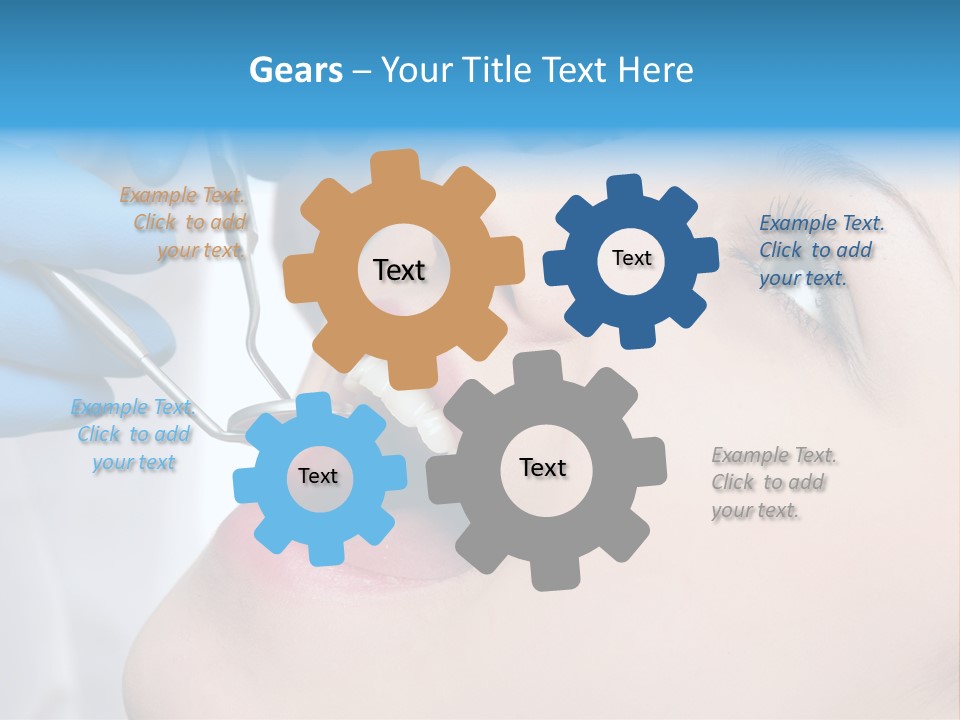 Gears – Your Title Text Here

Example Text. Click to add your text.

Text

Text

Example Text. Click to add your text.

Example Text. Click to add your text

Text

Text

Example Text. Click to add your text.